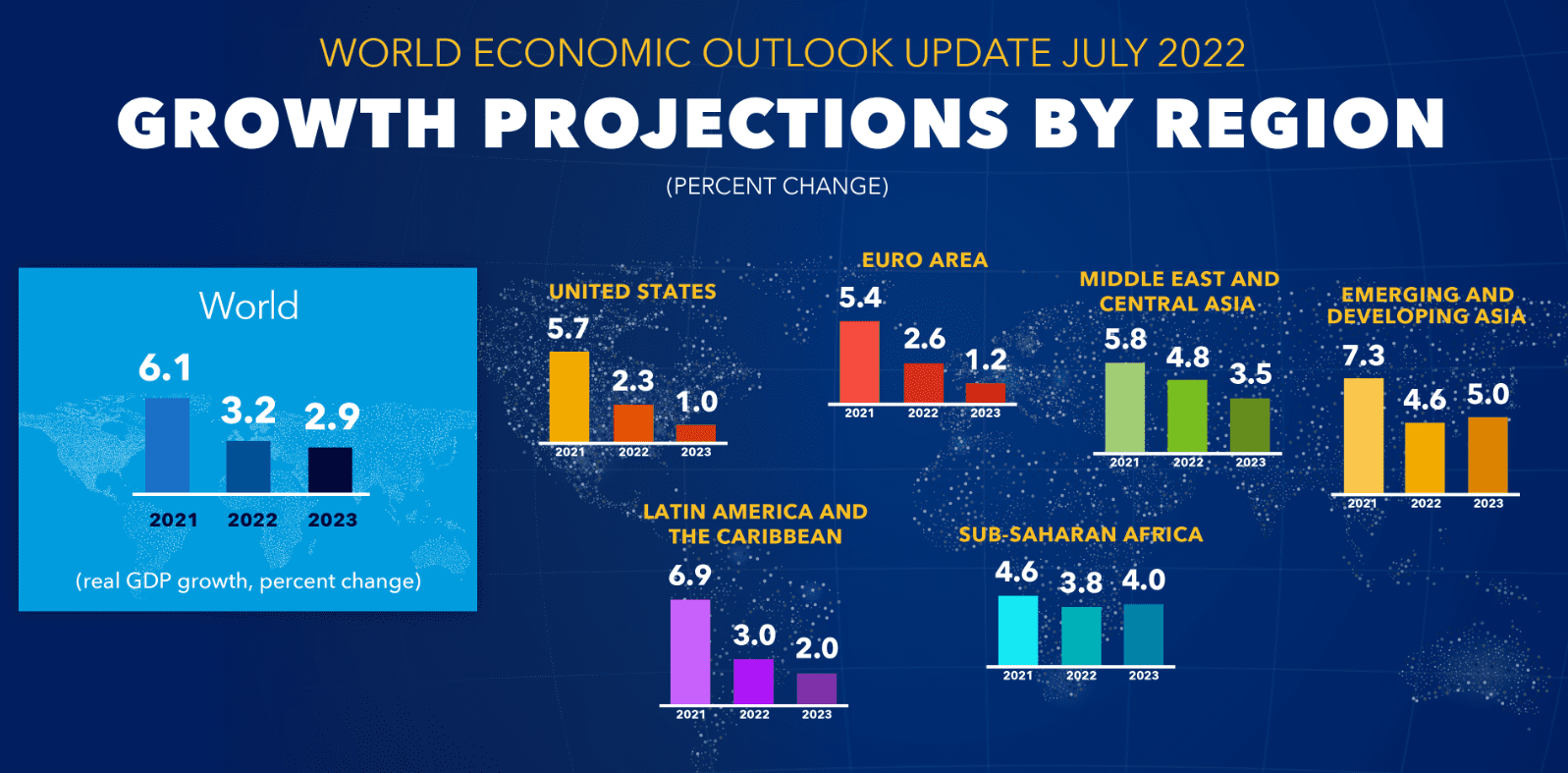 WORLD ECONOMIC OUTLOOK UPDATE JULY 2022

GROWTH PROJECTIONS BY REGION

(PERCENT CHANGE)

World

6.1 3.2 2.9

2021 2022 2023

(real GDP growth, percent change)

UNITED STATES

5.7 2.3 1.0

2021 2022 2023

EURO AREA

5.4 2.6 1.2

2021 2022 2023

MIDDLE EAST AND CENTRAL ASIA

5.8 4.8 3.5

2021 2022 2023

EMERGING AND DEVELOPING ASIA

7.3 4.6 5.0

2021 2022 2023

LATIN AMERICA AND THE CARIBBEAN

6.9 3.0 2.0

2021 2022 2023

SUB-SAHARAN AFRICA

4.6 3.8 4.0

2021 2022 2023